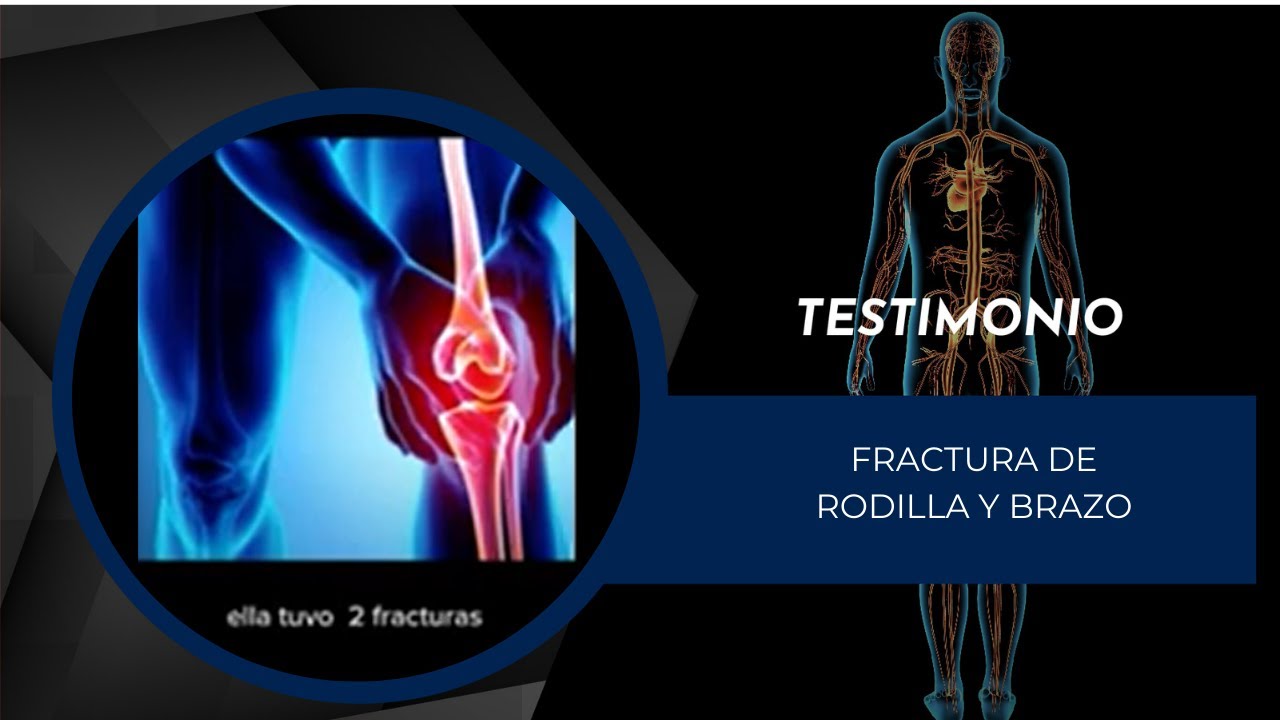 ella tuvo 2 fracturas

TESTIMONIO

FRACTURA DE RODILLA Y BRAZO